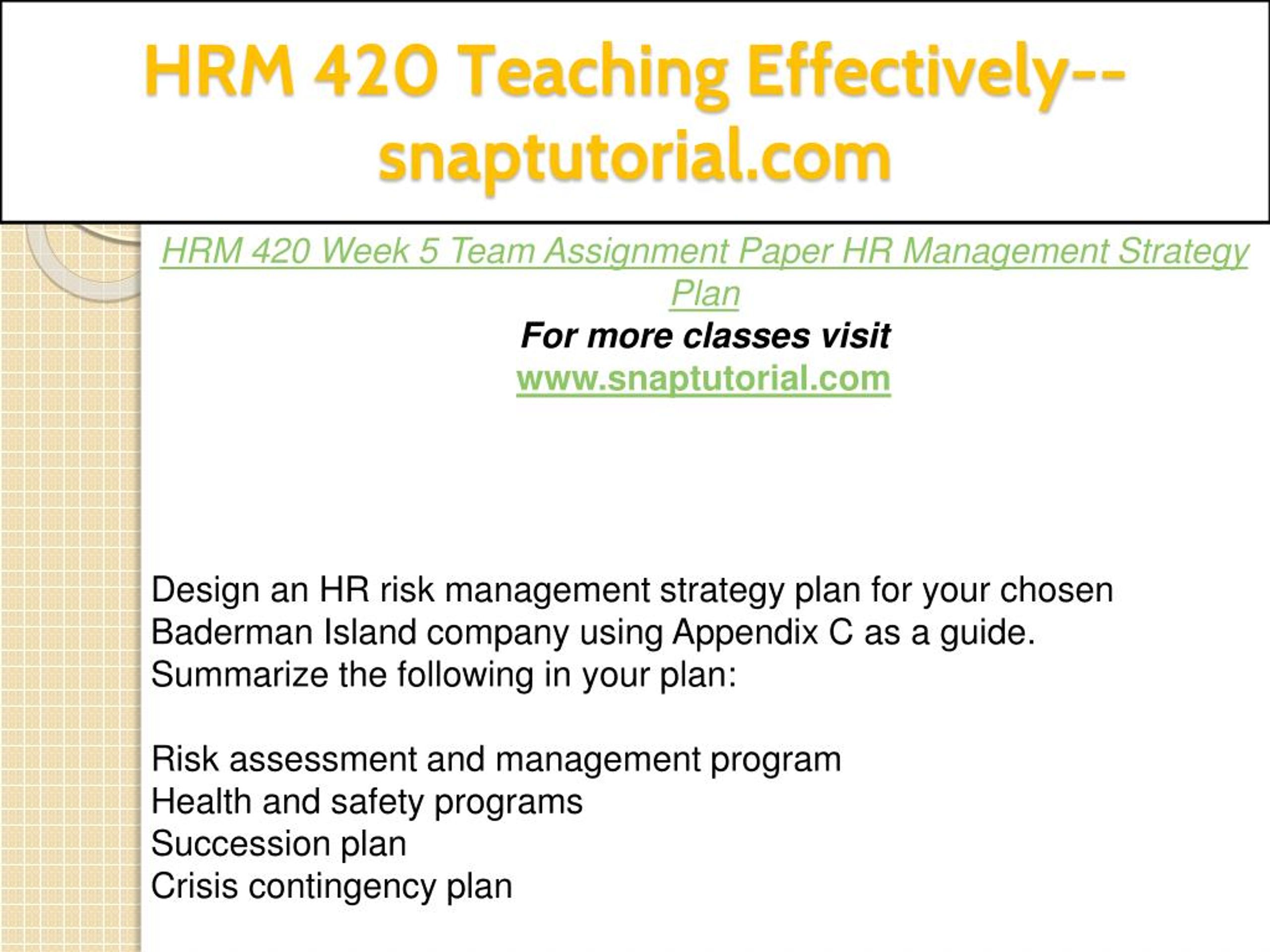 HRM 420 Teaching Effectively--snaptutorial.com

HRM 420 Week 5 Team Assignment Paper HR Management Strategy Plan

For more classes visit
www.snaptutorial.com

Design an HR risk management strategy plan for your chosen Baderman Island company using Appendix C as a guide. Summarize the following in your plan:

Risk assessment and management program
Health and safety programs
Succession plan
Crisis contingency plan